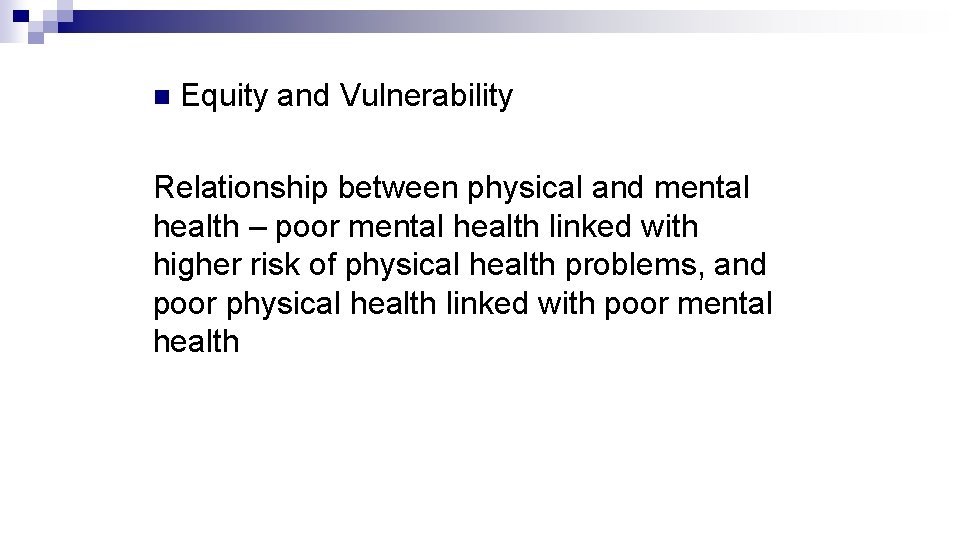 Equity and Vulnerability

Relationship between physical and mental health – poor mental health linked with higher risk of physical health problems, and poor physical health linked with poor mental health